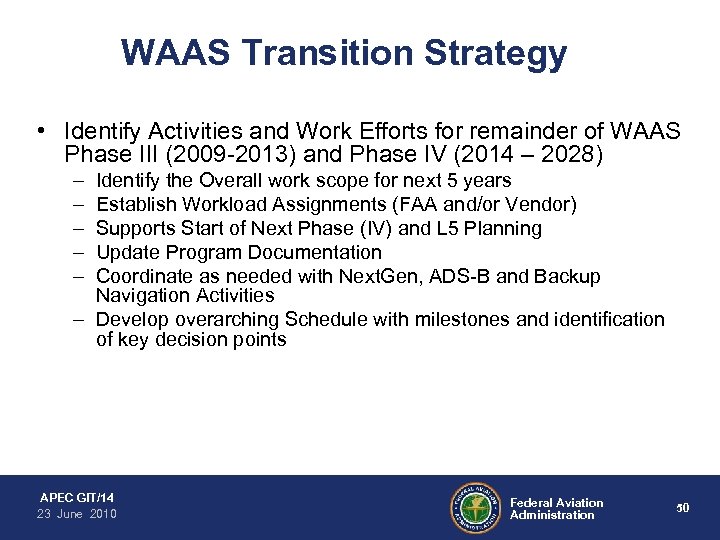 WAAS Transition Strategy

• Identify Activities and Work Efforts for remainder of WAAS Phase III (2009-2013) and Phase IV (2014 – 2028)
– Identify the Overall work scope for next 5 years
– Establish Workload Assignments (FAA and/or Vendor)
– Supports Start of Next Phase (IV) and L5 Planning
– Update Program Documentation
– Coordinate as needed with NextGen, ADS-B and Backup Navigation Activities
– Develop overarching Schedule with milestones and identification of key decision points

APEC GIT/14
23 June 2010

FEDERAL AVIATION ADMINISTRATION

Federal Aviation Administration

50